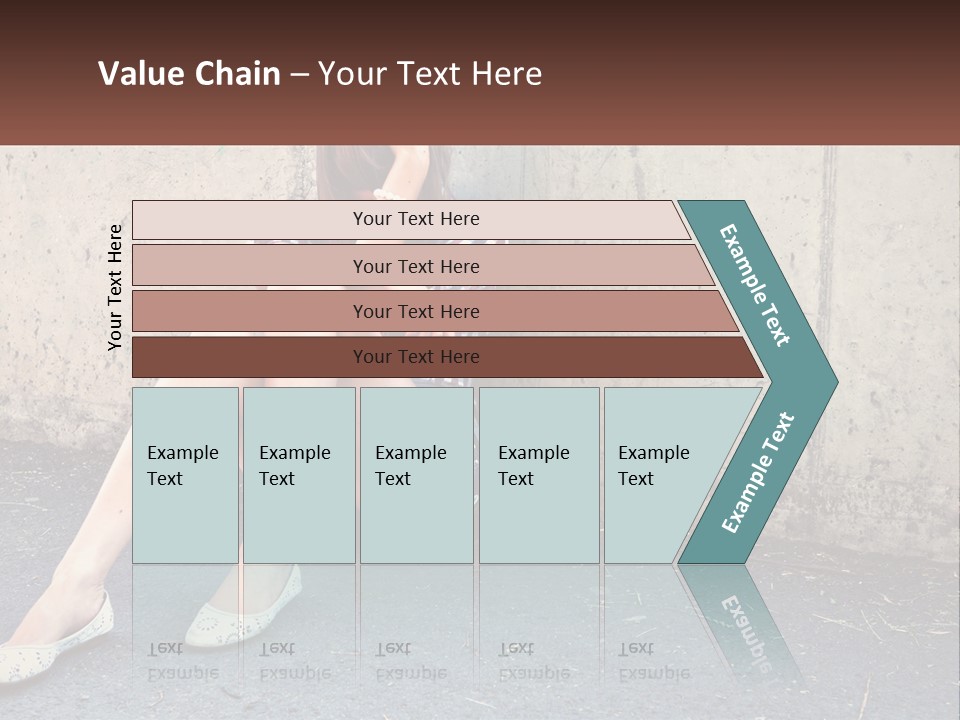 Value Chain – Your Text Here

Your Text Here

Your Text Here

Your Text Here

Your Text Here

Your Text Here

Example Text

Example Text

Example Text

Example Text

Example Text

Example Text

Example Text